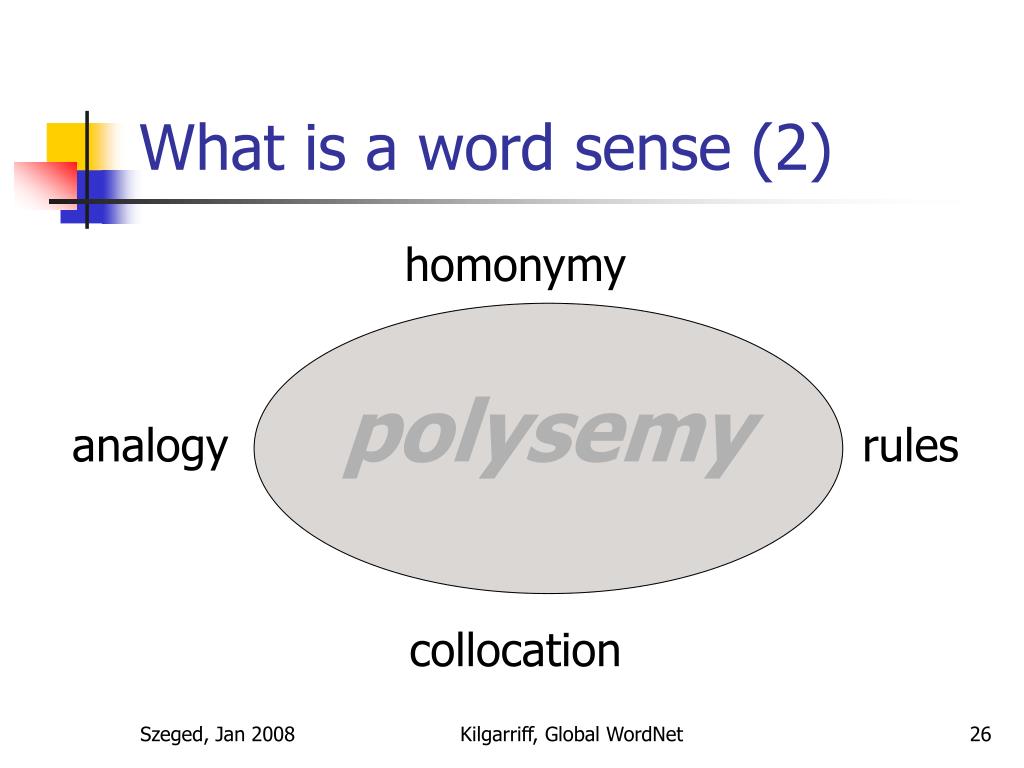 What is a word sense (2)

homonymy

analogy

polysemy

rules

collocation

Szeged, Jan 2008

Kilgarriff, Global WordNet

26